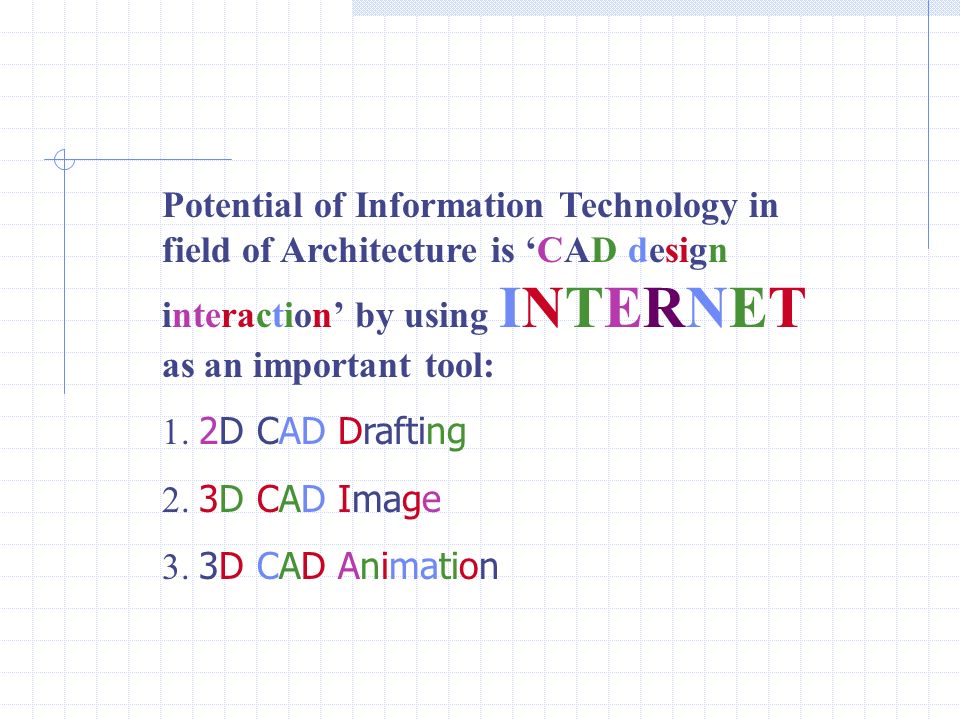 Potential of Information Technology in field of Architecture is ‘CAD design interaction’ by using INTERNET as an important tool:

1. 2D CAD Drafting

2. 3D CAD Image

3. 3D CAD Animation